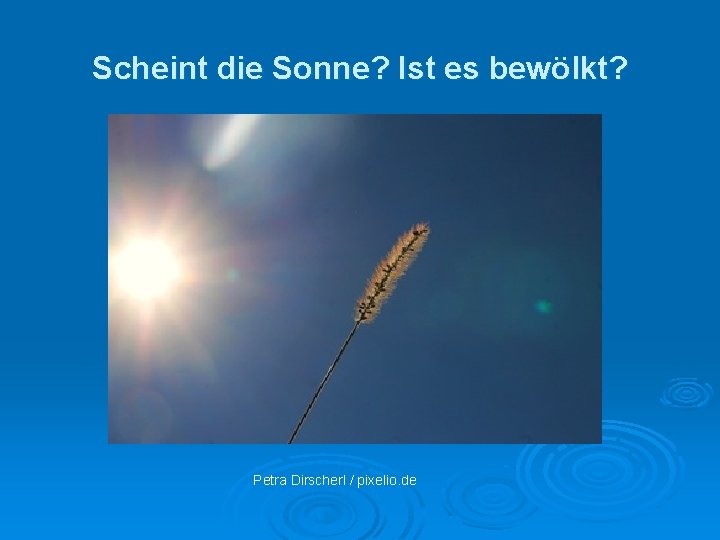 Scheint die Sonne? Ist es bewölkt?

Petra Dirscherl / pixelio.de